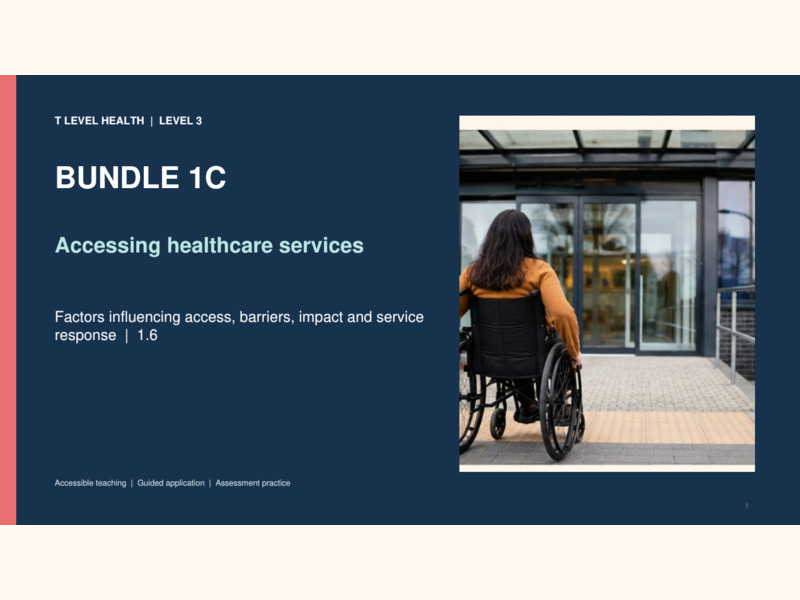 T LEVEL HEALTH | LEVEL 3

BUNDLE 1C

Accessing healthcare services

Factors influencing access, barriers, impact and service response | 1.6

Accessible teaching | Guided application | Assessment practice

1